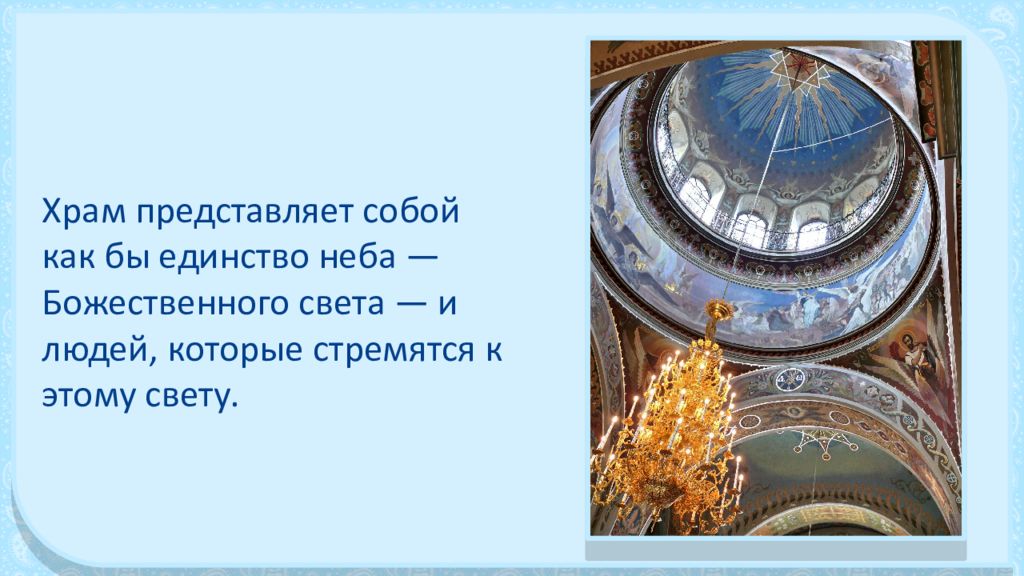 Храм представляет собой как бы единство неба — Божественного света — и людей, которые стремятся к этому свету.